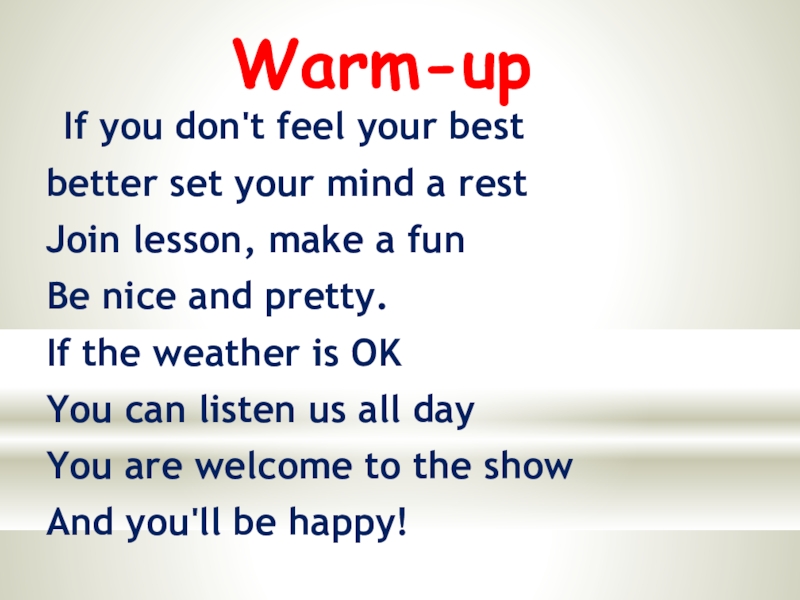 Warm-up

If you don't feel your best
better set your mind a rest
Join lesson, make a fun
Be nice and pretty.
If the weather is OK
You can listen us all day
You are welcome to the show
And you'll be happy!